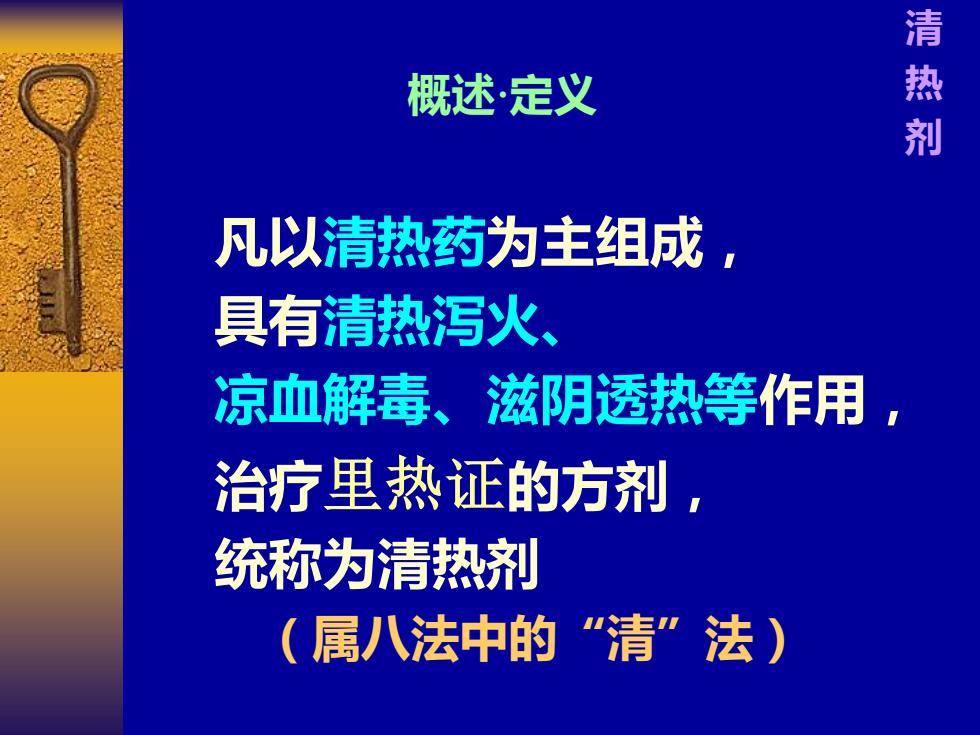 清热剂

概述·定义

凡以清热药为主组成，
具有清热泻火、
凉血解毒、滋阴透热等作用，
治疗里热证的方剂，
统称为清热剂
（属八法中的“清”法）